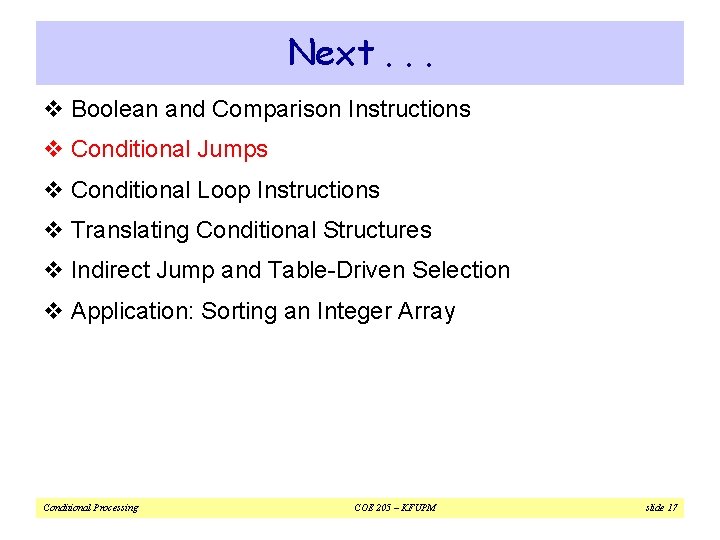 Next . . .

❖ Boolean and Comparison Instructions

❖ Conditional Jumps

❖ Conditional Loop Instructions

❖ Translating Conditional Structures

❖ Indirect Jump and Table-Driven Selection

❖ Application: Sorting an Integer Array

Conditional Processing COE 205 – KFUPM slide 17